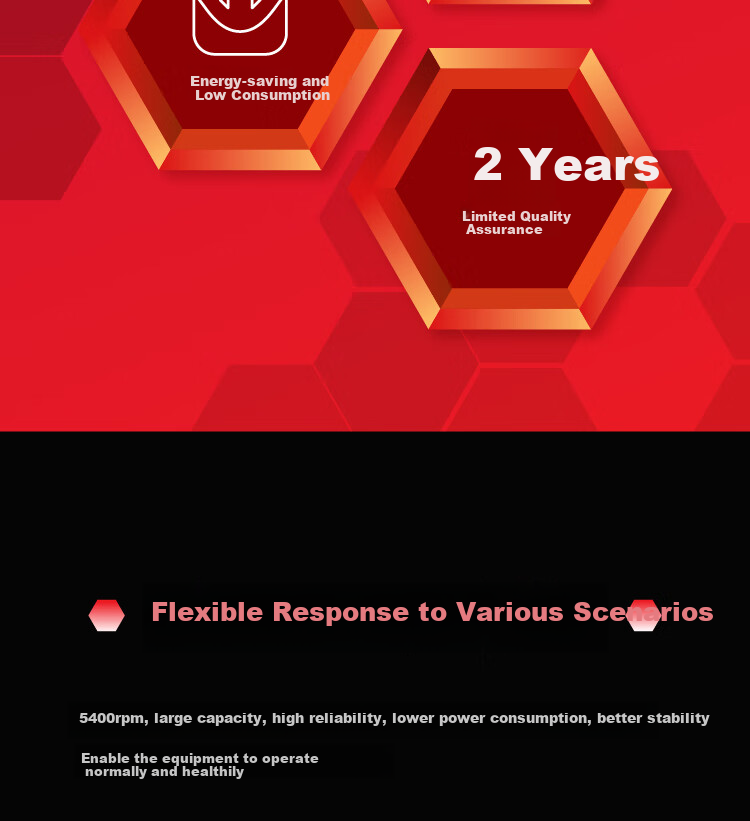 Energy-saving and Low Consumption

2 Years

Limited Quality Assurance

Flexible Response to Various Scenarios

5400rpm, large capacity, high reliability, lower power consumption, better stability

Enable the equipment to operate normally and healthily